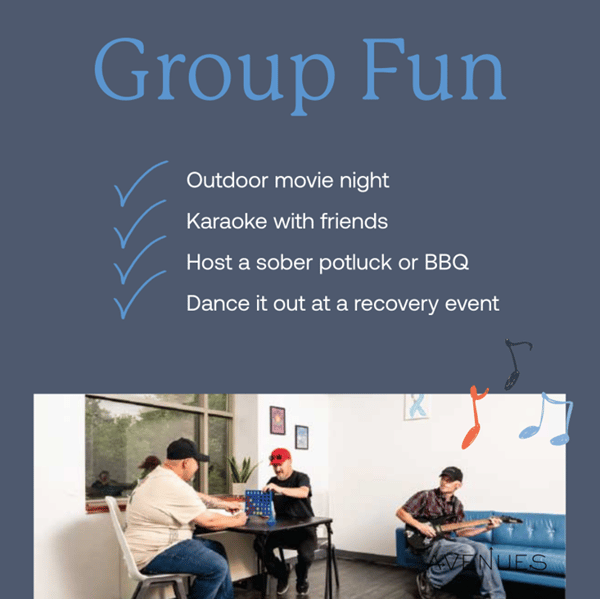 Group Fun

Outdoor movie night

Karaoke with friends

Host a sober potluck or BBQ

Dance it out at a recovery event

AVENUES